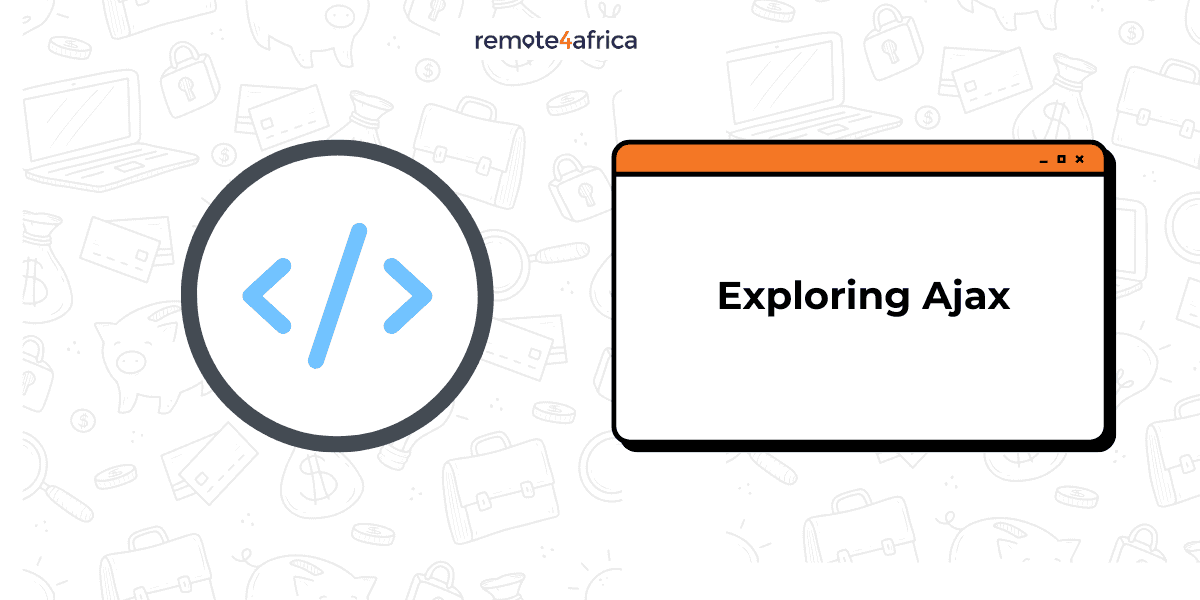 remote4africa

</>

Exploring Ajax